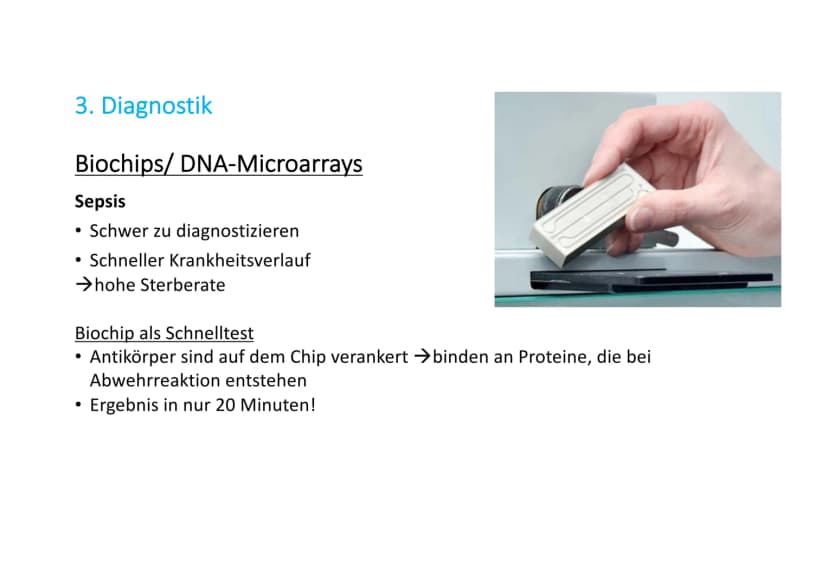 3. Diagnostik

Biochips/ DNA-Microarrays

Sepsis

• Schwer zu diagnostizieren
• Schneller Krankheitsverlauf
→hohe Sterberate

Biochip als Schnelltest
• Antikörper sind auf dem Chip verankert →binden an Proteine, die bei Abwehrreaktion entstehen
• Ergebnis in nur 20 Minuten!